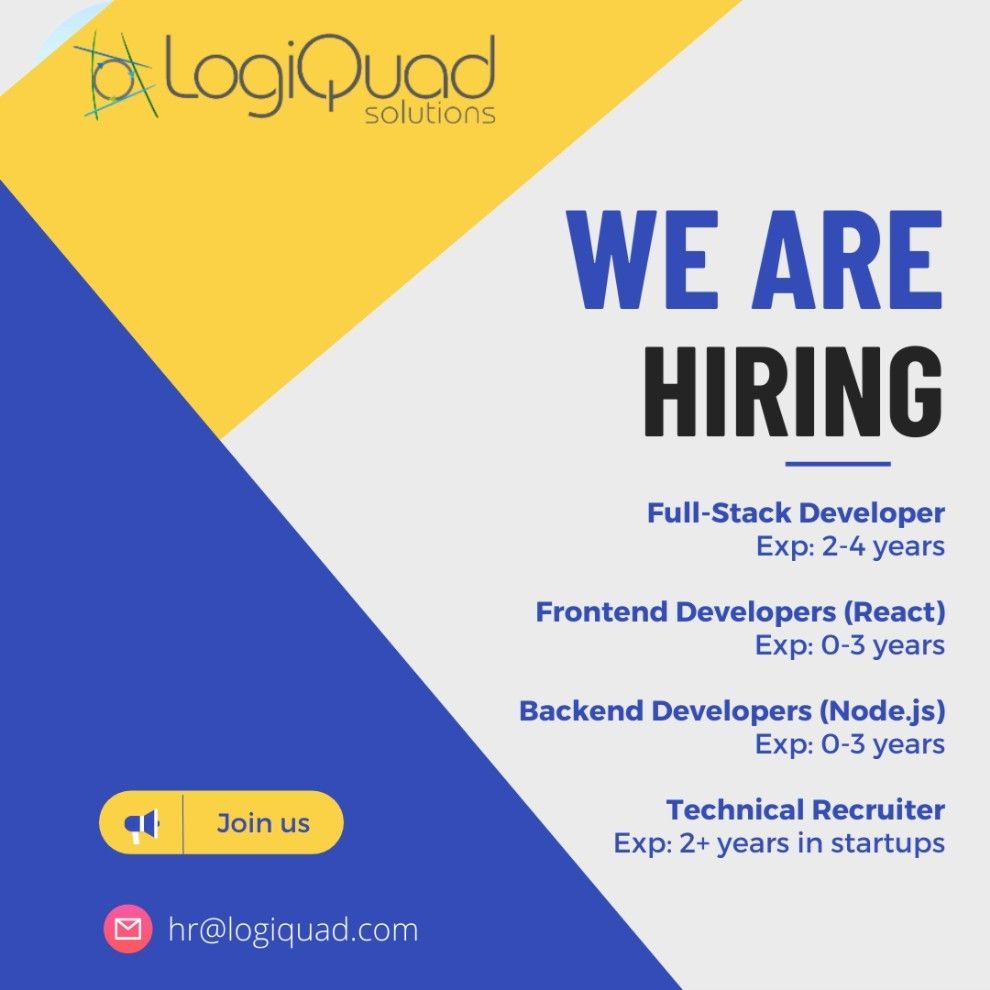 LogiQuad
solutions

WE ARE
HIRING

Full-Stack Developer
Exp: 2-4 years

Frontend Developers (React)
Exp: 0-3 years

Backend Developers (Node.js)
Exp: 0-3 years

Technical Recruiter
Exp: 2+ years in startups

Join us

hr@logiquad.com